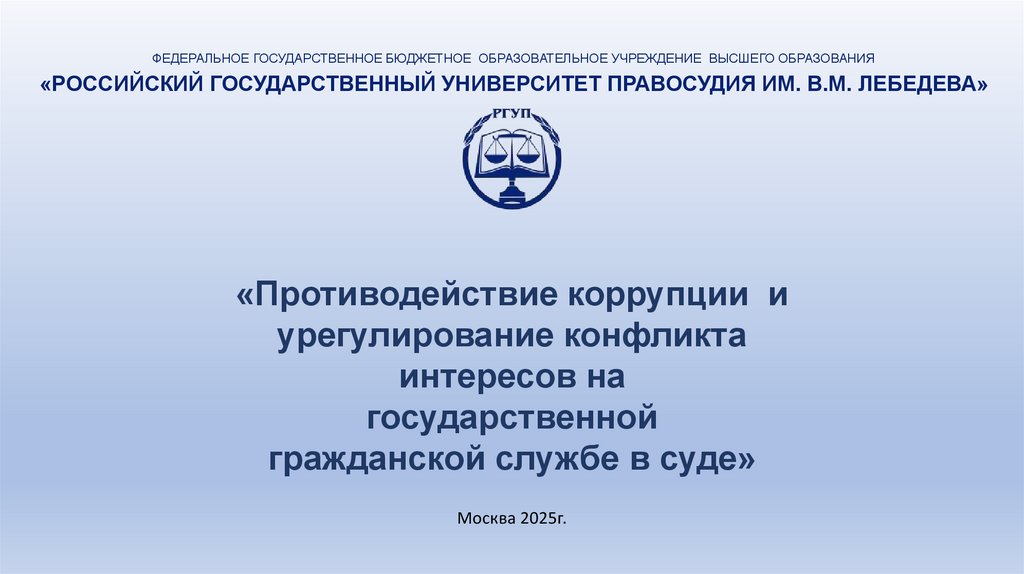 ФЕДЕРАЛЬНОЕ ГОСУДАРСТВЕННОЕ БЮДЖЕТНОЕ ОБРАЗОВАТЕЛЬНОЕ УЧРЕЖДЕНИЕ ВЫСШЕГО ОБРАЗОВАНИЯ
«РОССИЙСКИЙ ГОСУДАРСТВЕННЫЙ УНИВЕРСИТЕТ ПРАВОСУДИЯ ИМ. В.М. ЛЕБЕДЕВА»

РГУП

«Противодействие коррупции и урегулирование конфликта интересов на государственной гражданской службе в суде»

Москва 2025г.